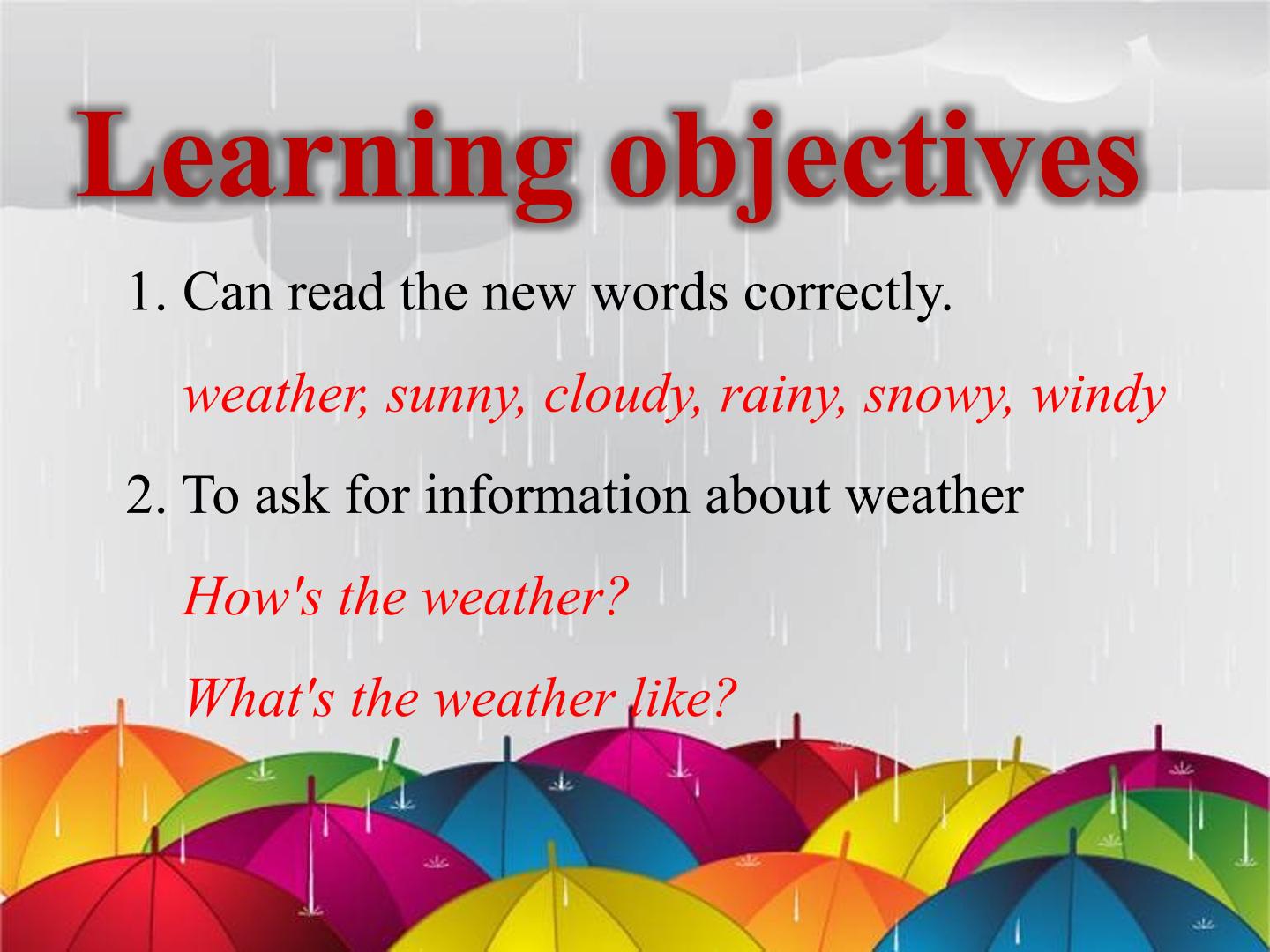 Learning objectives

1. Can read the new words correctly.

weather, sunny, cloudy, rainy, snowy, windy

2. To ask for information about weather

How's the weather?

What's the weather like?